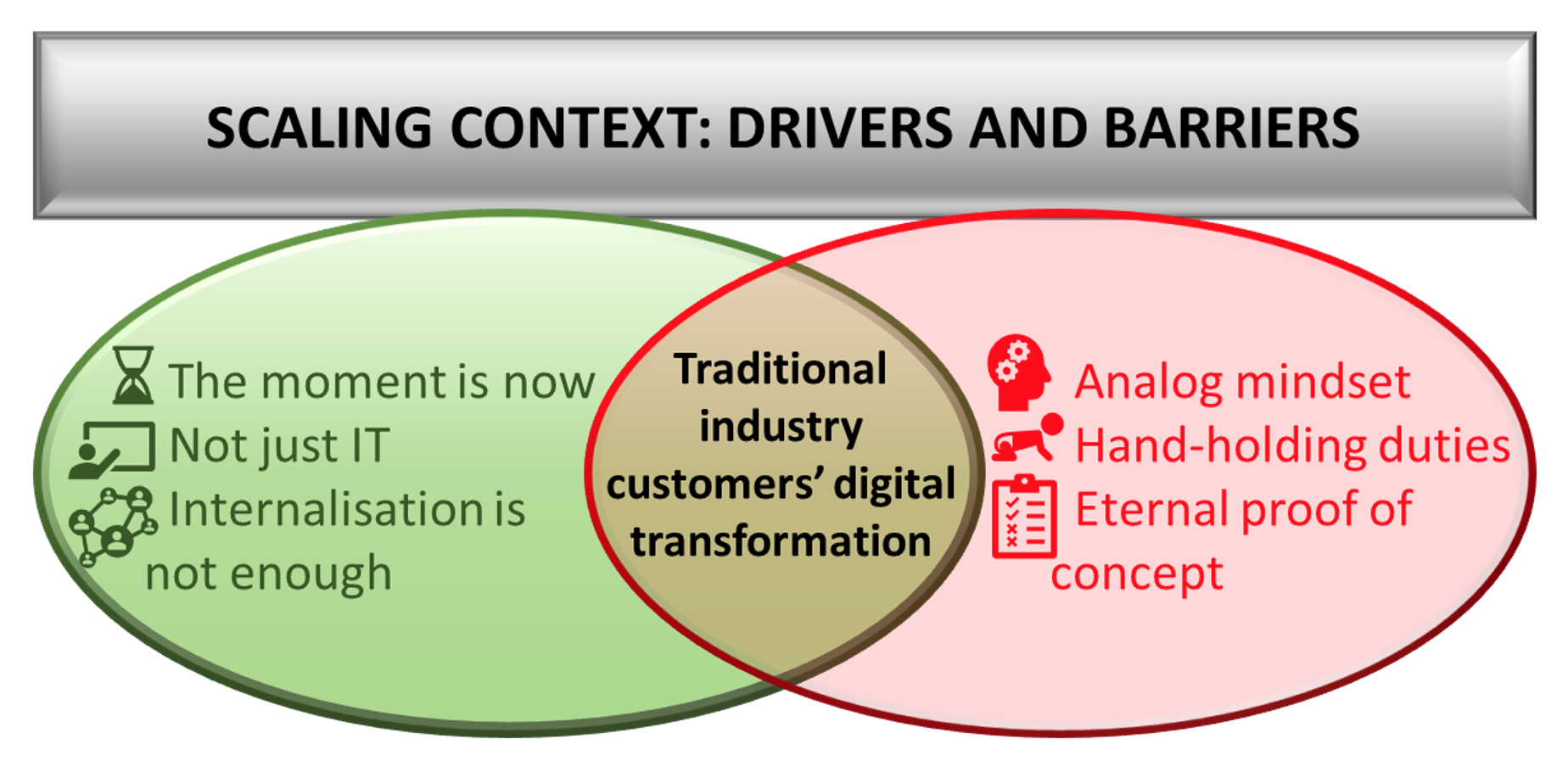 SCALING CONTEXT: DRIVERS AND BARRIERS

The moment is now
Not just IT
Internalisation is not enough

Traditional industry customers' digital transformation

Analog mindset
Hand-holding duties
Eternal proof of concept